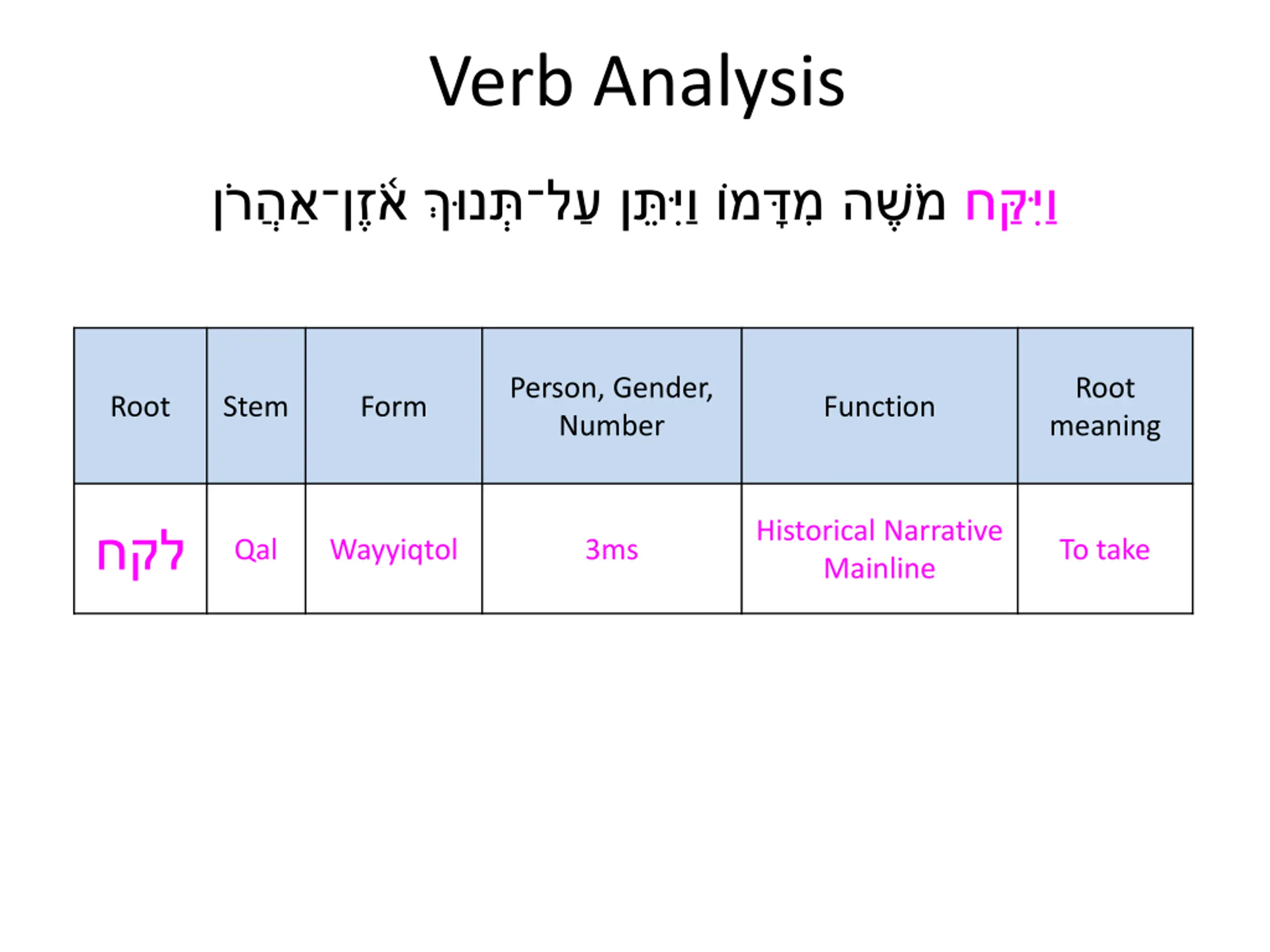 Verb Analysis

וַיִּקַּח מֹשֶׁה מִדָּמוֹ וַיִּתֵּן עַל־תְּנוּךְ אֹזֶן־אַהֲרֹן

| Root | Stem | Form | Person, Gender, Number | Function | Root meaning |
|---|---|---|---|---|---|
| לקח | Qal | Wayyiqtol | 3ms | Historical Narrative Mainline | To take |